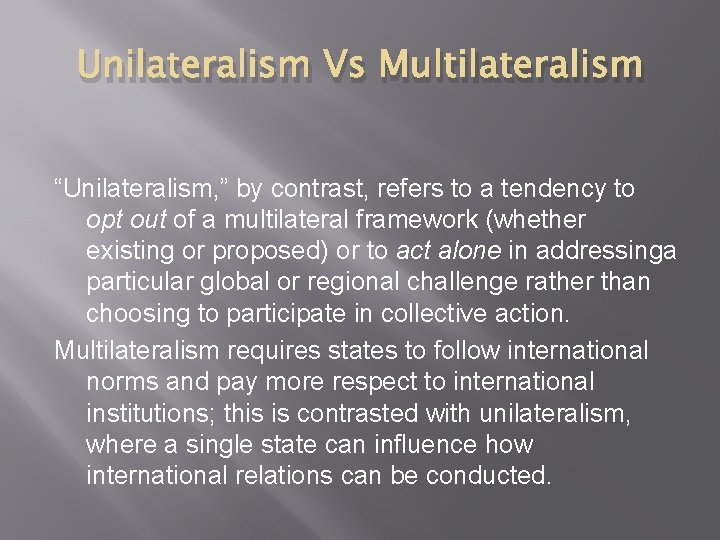 Unilateralism Vs Multilateralism

“Unilateralism,” by contrast, refers to a tendency to opt out of a multilateral framework (whether existing or proposed) or to act alone in addressinga particular global or regional challenge rather than choosing to participate in collective action.

Multilateralism requires states to follow international norms and pay more respect to international institutions; this is contrasted with unilateralism, where a single state can influence how international relations can be conducted.